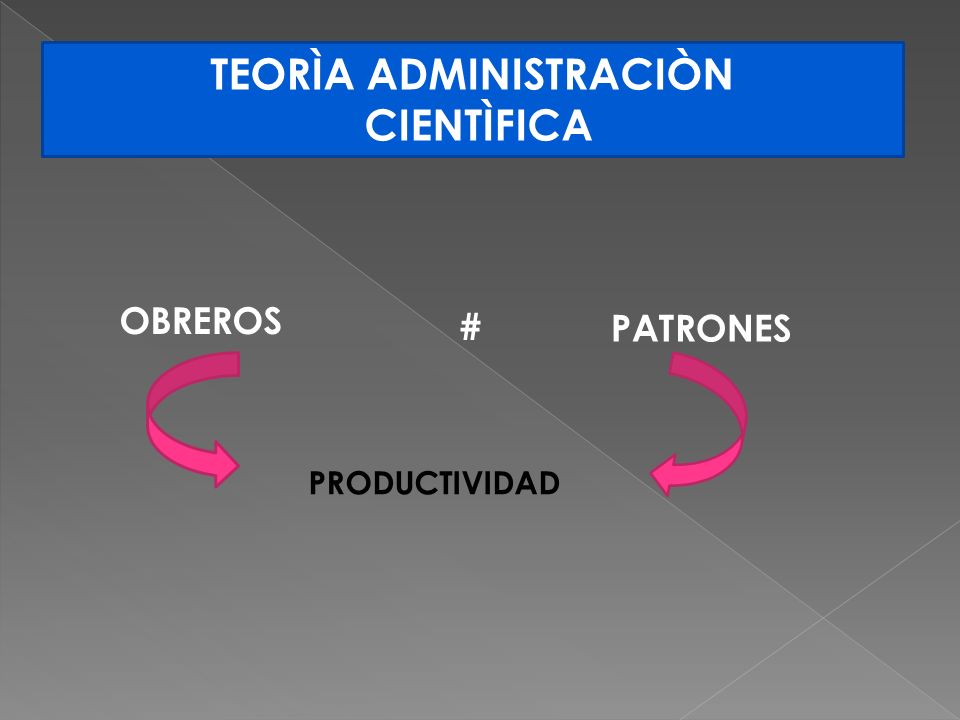 TEORÌA ADMINISTRACIÒN CIENTÌFICA

OBREROS

#

PATRONES

PRODUCTIVIDAD